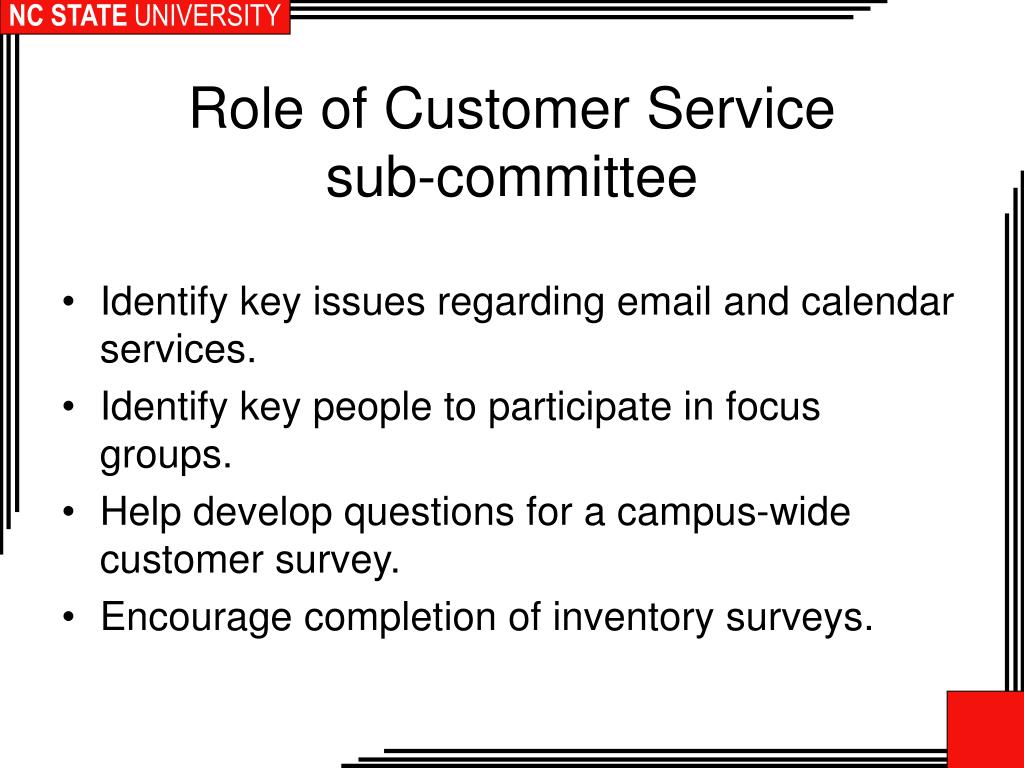 NC STATE UNIVERSITY

Role of Customer Service sub-committee

• Identify key issues regarding email and calendar services.
• Identify key people to participate in focus groups.
• Help develop questions for a campus-wide customer survey.
• Encourage completion of inventory surveys.